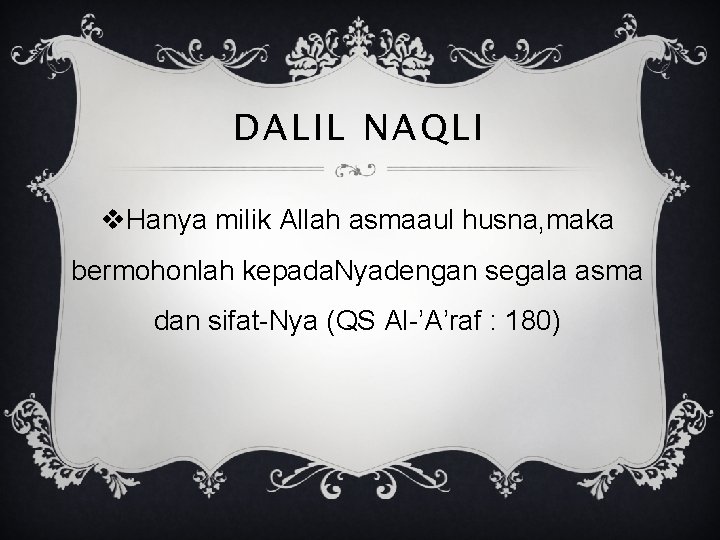 DALIL NAQLI

❖Hanya milik Allah asmaaul husna,maka bermohonlah kepadaNyadengan segala asma dan sifat-Nya (QS Al-’A’raf : 180)